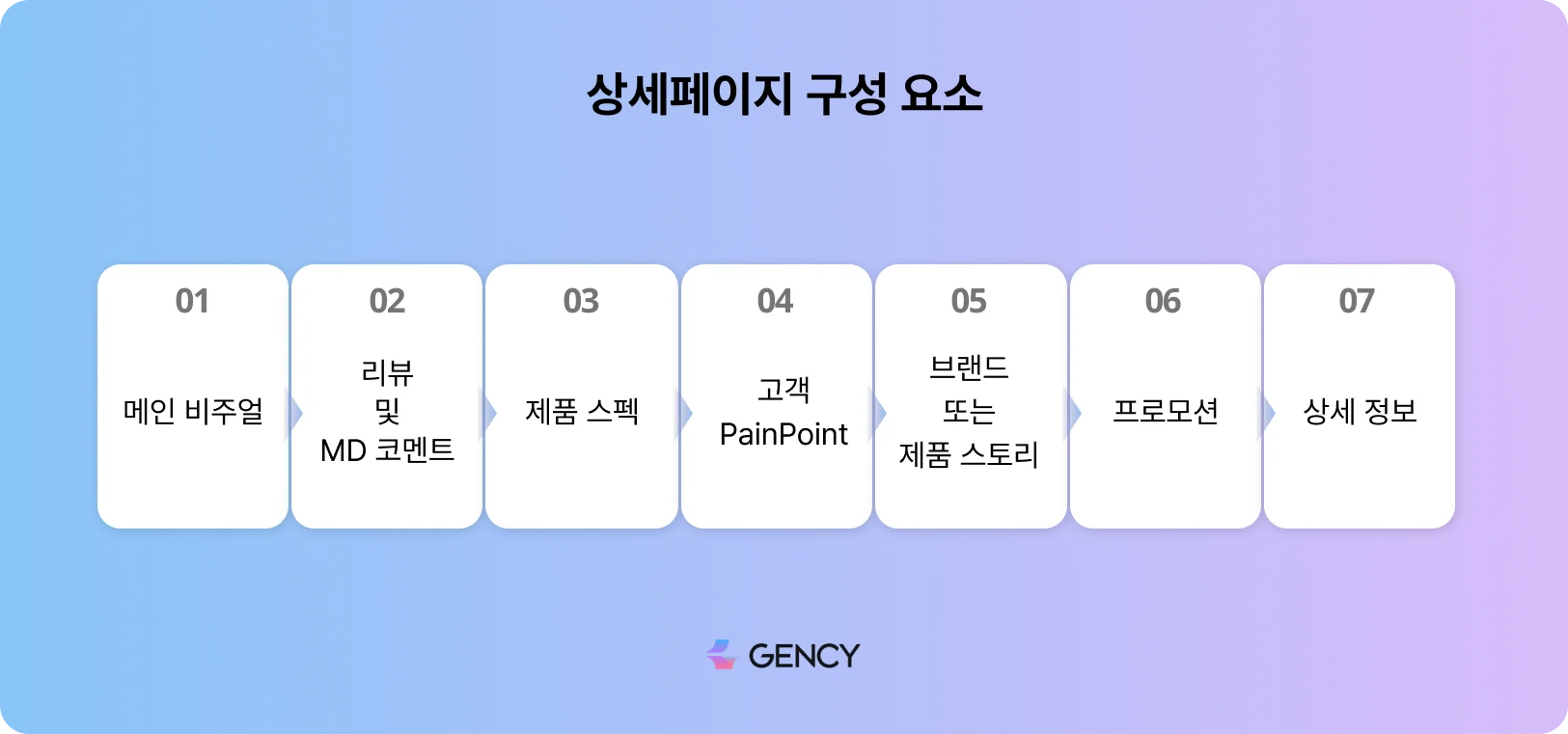 상세페이지 구성 요소

01
메인 비주얼

02
리뷰
및
MD 코멘트

03
제품 스펙

04
고객
PainPoint

05
브랜드
또는
제품 스토리

06
프로모션

07
상세 정보

GENCY